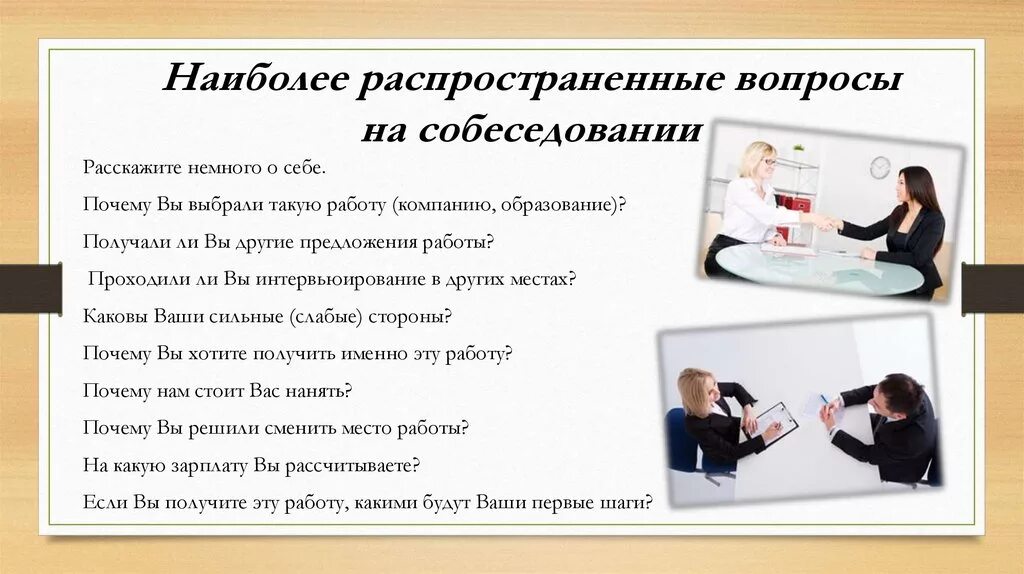 Наиболее распространенные вопросы на собеседовании

Расскажите немного о себе.

Почему Вы выбрали такую работу (компанию, образование)?

Получали ли Вы другие предложения работы?

Проходили ли Вы интервьюирование в других местах?

Каковы Ваши сильные (слабые) стороны?

Почему Вы хотите получить именно эту работу?

Почему нам стоит Вас нанять?

Почему Вы решили сменить место работы?

На какую зарплату Вы рассчитываете?

Если Вы получите эту работу, какими будут Ваши первые шаги?